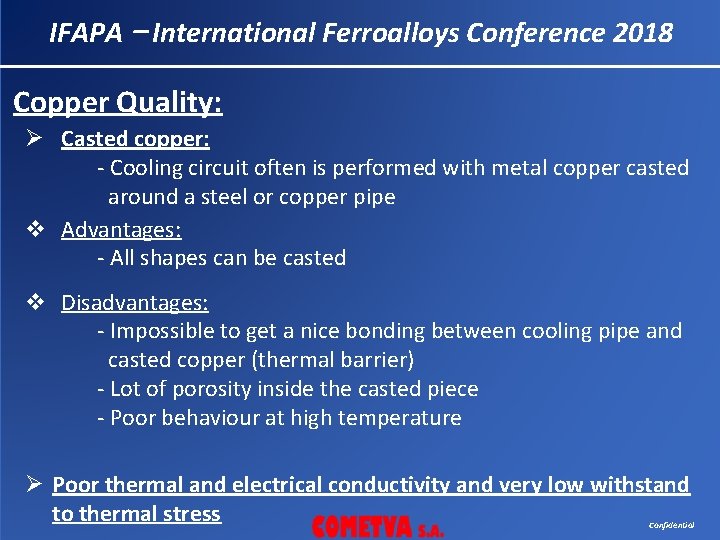 IFAPA – International Ferroalloys Conference 2018

Copper Quality:

➢ Casted copper:
- Cooling circuit often is performed with metal copper casted around a steel or copper pipe

❖ Advantages:
- All shapes can be casted

❖ Disadvantages:
- Impossible to get a nice bonding between cooling pipe and casted copper (thermal barrier)
- Lot of porosity inside the casted piece
- Poor behaviour at high temperature

➢ Poor thermal and electrical conductivity and very low withstand to thermal stress

COMETVA S.A.

Confidential